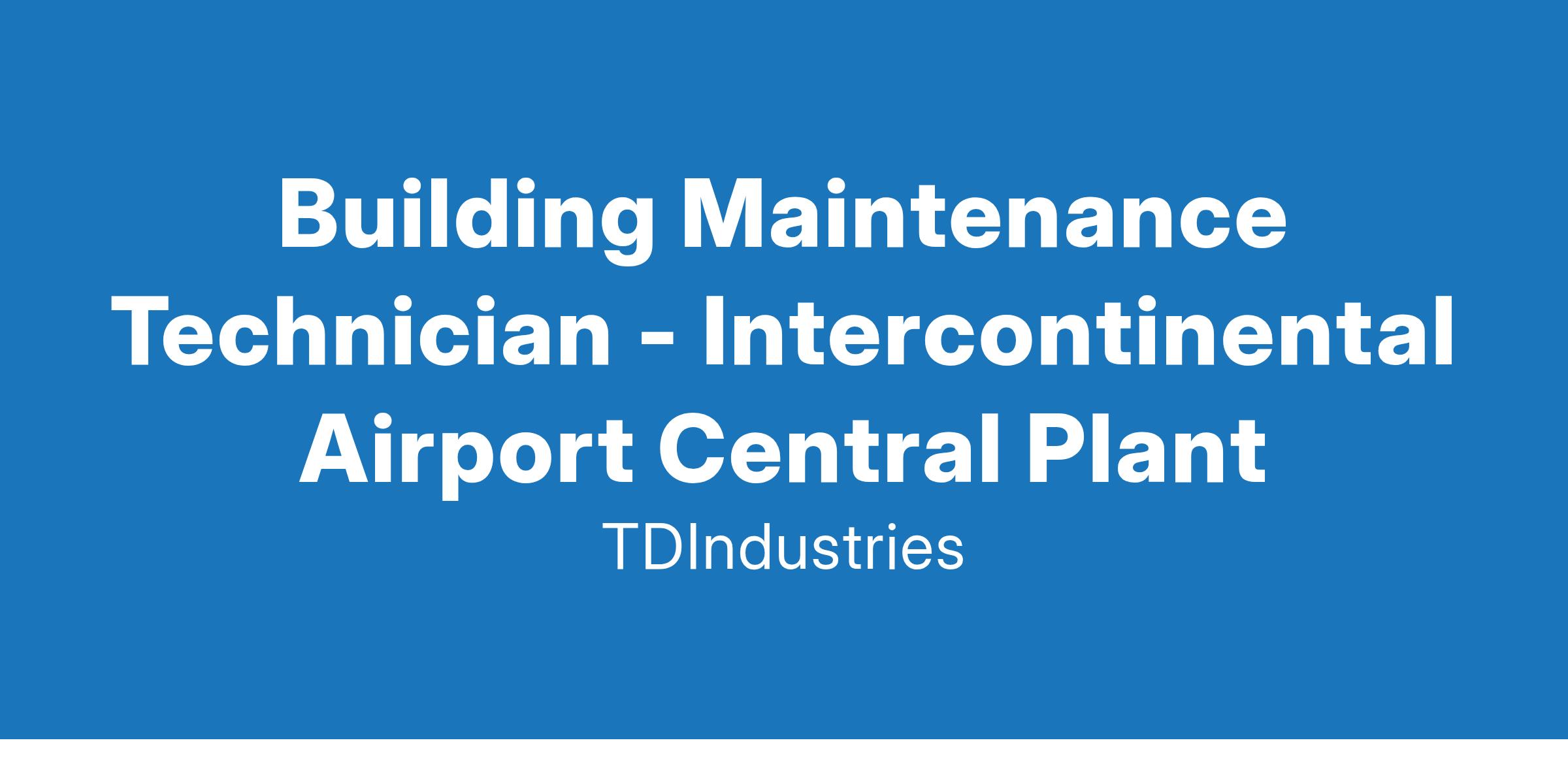 Building Maintenance Technician - Intercontinental Airport Central Plant

TDIndustries